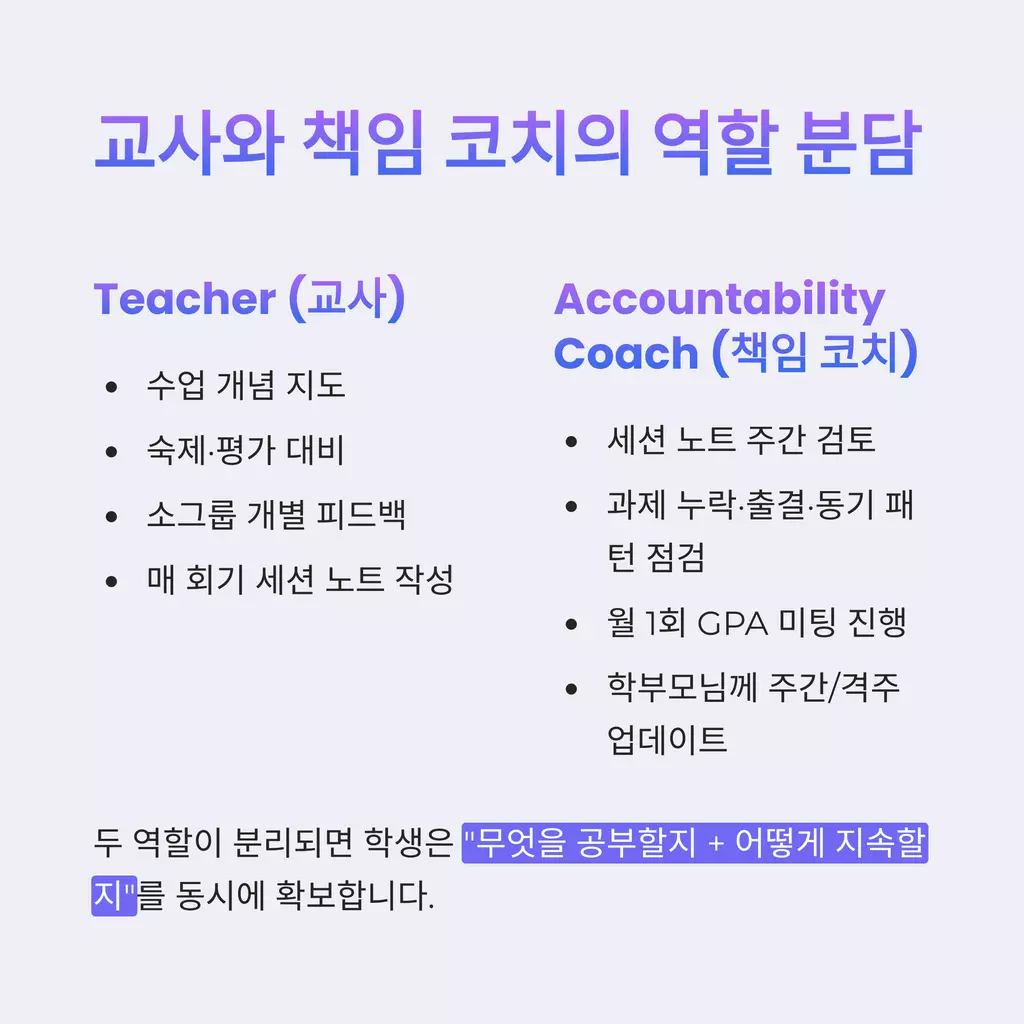 교사와 책임 코치의 역할 분담

Teacher (교사)

- 수업 개념 지도
- 숙제·평가 대비
- 소그룹 개별 피드백
- 매 회기 세션 노트 작성

Accountability Coach (책임 코치)

- 세션 노트 주간 검토
- 과제 누락·출결·동기 패턴 점검
- 월 1회 GPA 미팅 진행
- 학부모님께 주간/격주 업데이트

두 역할이 분리되면 학생은 "무엇을 공부할지 + 어떻게 지속할지"를 동시에 확보합니다.